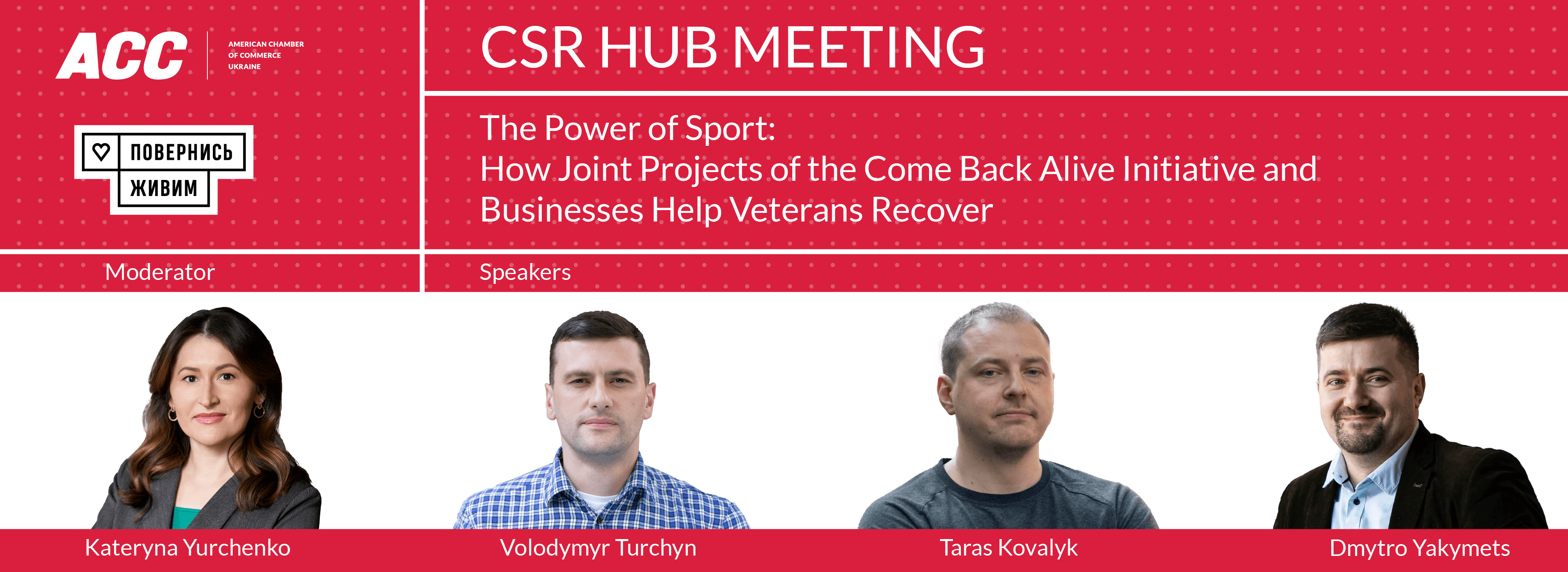 ACC AMERICAN CHAMBER OF COMMERCE UKRAINE

ПОВЕРНИСЬ ЖИВИМ

CSR HUB MEETING

The Power of Sport:
How Joint Projects of the Come Back Alive Initiative and Businesses Help Veterans Recover

Moderator

Speakers

Kateryna Yurchenko

Volodymyr Turchyn

Taras Kovalyk

Dmytro Yakymets